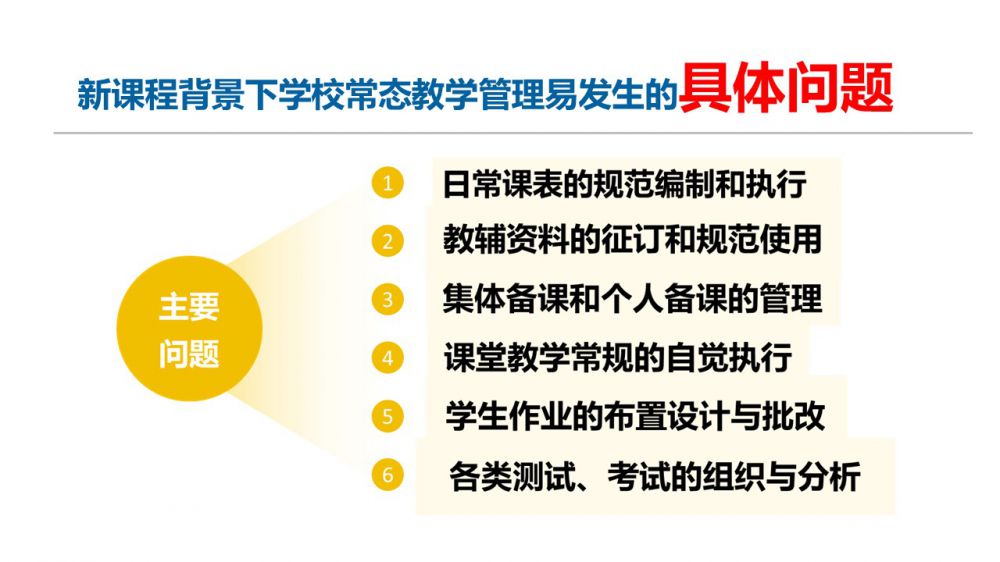 新课程背景下学校常态教学管理易发生的具体问题

主要问题

1 日常课表的规范编制和执行

2 教辅资料的征订和规范使用

3 集体备课和个人备课的管理

4 课堂教学常规的自觉执行

5 学生作业的布置设计与批改

6 各类测试、考试的组织与分析